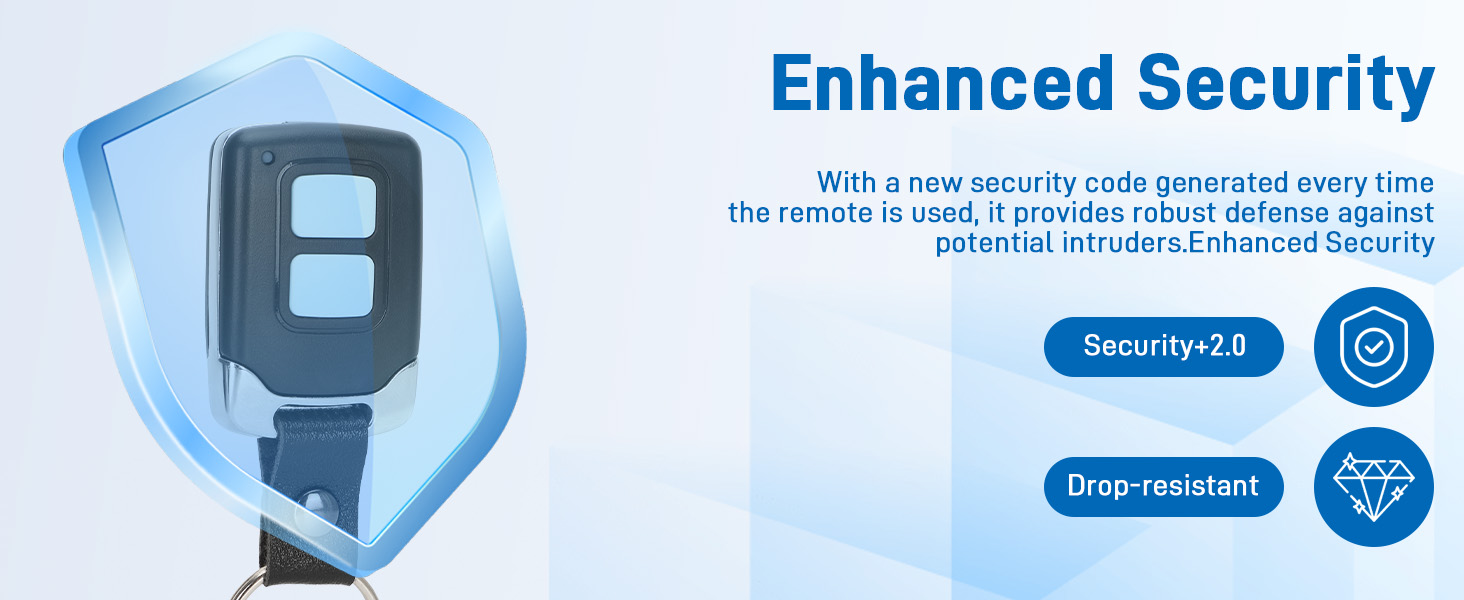 Enhanced Security

With a new security code generated every time the remote is used, it provides robust defense against potential intruders.Enhanced Security

Security+2.0

Drop-resistant